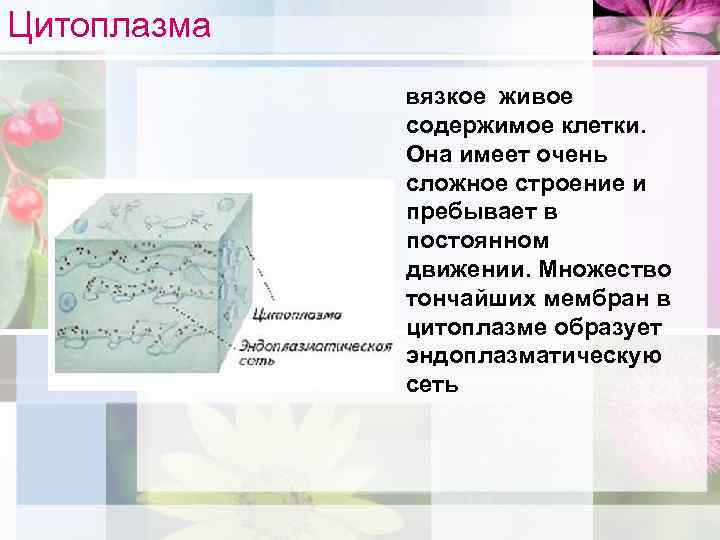 Цитоплазма

Цитоплазма

Эндоплазматическая сеть

вязкое живое содержимое клетки. Она имеет очень сложное строение и пребывает в постоянном движении. Множество тончайших мембран в цитоплазме образует эндоплазматическую сеть